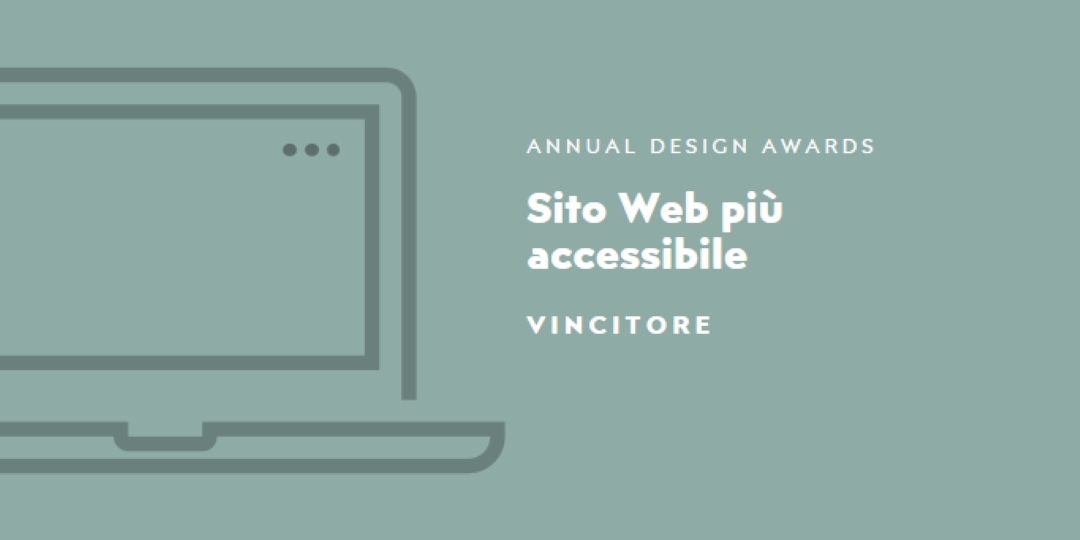 ANNUAL DESIGN AWARDS

Sito Web più accessibile

VINCITORE